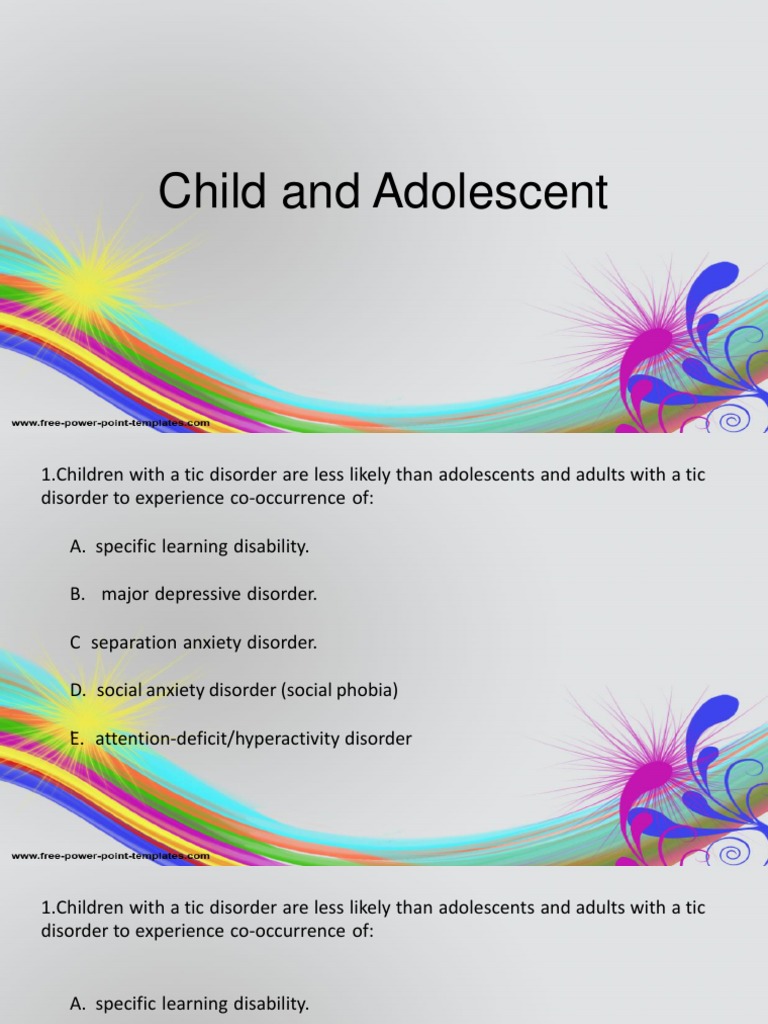 Child and Adolescent

www.free-power-point-templates.com

1.Children with a tic disorder are less likely than adolescents and adults with a tic disorder to experience co-occurrence of:

A. specific learning disability.

B. major depressive disorder.

C separation anxiety disorder.

D. social anxiety disorder (social phobia)

E. attention-deficit/hyperactivity disorder

www.free-power-point-templates.com

1.Children with a tic disorder are less likely than adolescents and adults with a tic disorder to experience co-occurrence of:

A. specific learning disability.